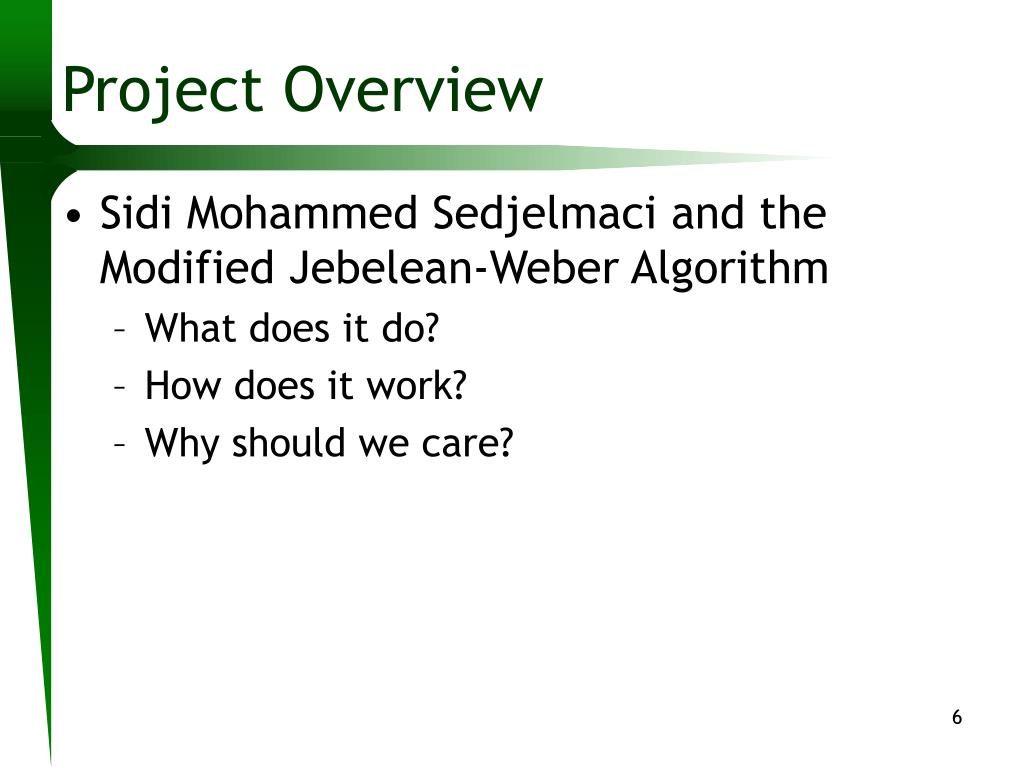 Project Overview

• Sidi Mohammed Sedjelmaci and the Modified Jebelean-Weber Algorithm
– What does it do?
– How does it work?
– Why should we care?

6